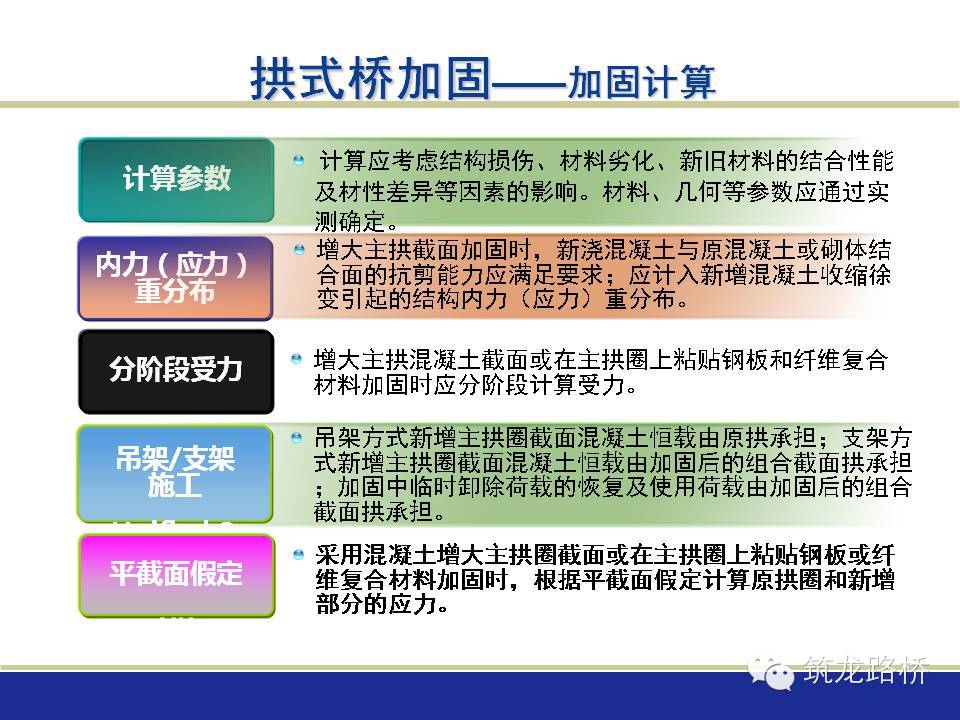 拱式桥加固——加固计算

计算参数

计算应考虑结构损伤、材料劣化、新旧材料的结合性能及材性差异等因素的影响。材料、几何等参数应通过实测确定。

内力（应力）重分布

增大主拱截面加固时，新浇混凝土与原混凝土或砌体结合面的抗剪能力应满足要求；应计入新增混凝土收缩徐变引起的结构内力（应力）重分布。

分阶段受力

增大主拱混凝土截面或在主拱圈上粘贴钢板和纤维复合材料加固时应分阶段计算受力。

吊架/支架施工

吊架方式新增主拱圈截面混凝土恒载由原拱承担；支架方式新增主拱圈截面混凝土恒载由加固后的组合截面拱承担；加固中临时卸除荷载的恢复及使用荷载由加固后的组合截面拱承担。

平截面假定

采用混凝土增大主拱圈截面或在主拱圈上粘贴钢板或纤维复合材料加固时，根据平截面假定计算原拱圈和新增部分的应力。

筑龙路桥